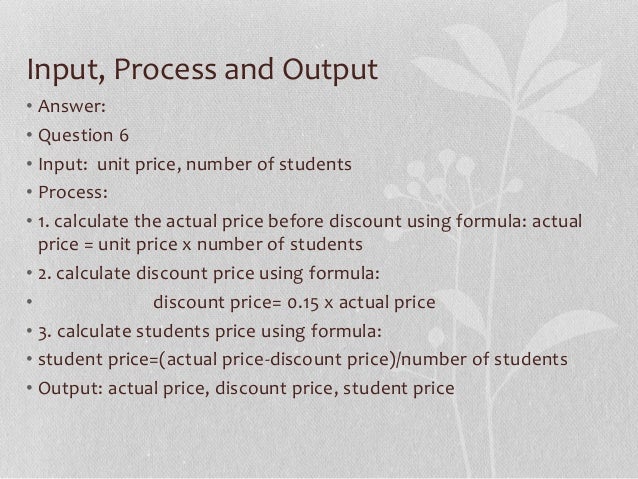 Input, Process and Output

• Answer:
• Question 6
• Input: unit price, number of students
• Process:
• 1. calculate the actual price before discount using formula: actual price = unit price x number of students
• 2. calculate discount price using formula:
• discount price= 0.15 x actual price
• 3. calculate students price using formula:
• student price=(actual price-discount price)/number of students
• Output: actual price, discount price, student price